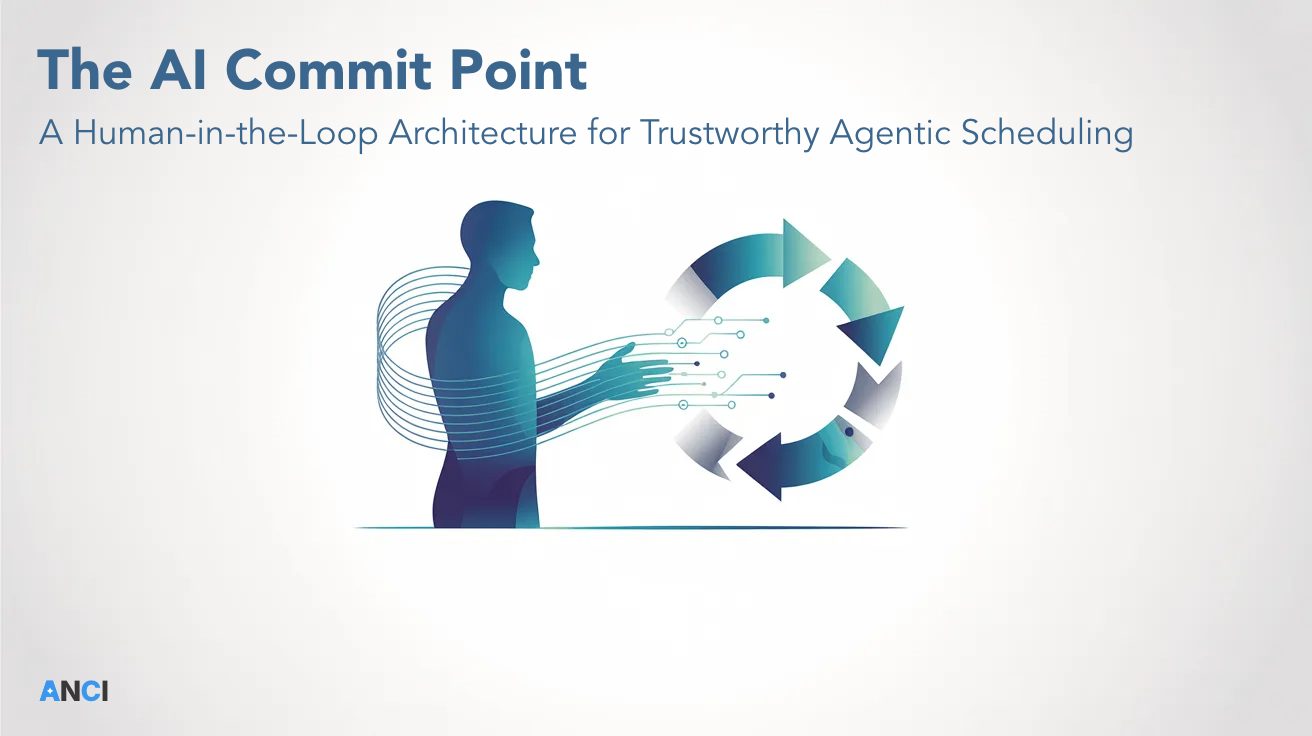 The AI Commit Point

A Human-in-the-Loop Architecture for Trustworthy Agentic Scheduling

ANCI